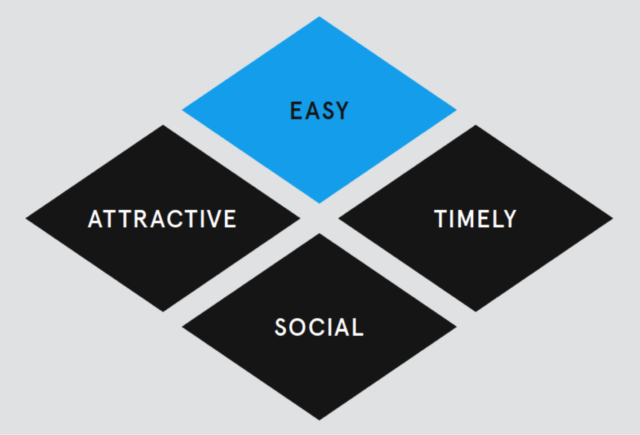 EASY

ATTRACTIVE

TIMELY

SOCIAL